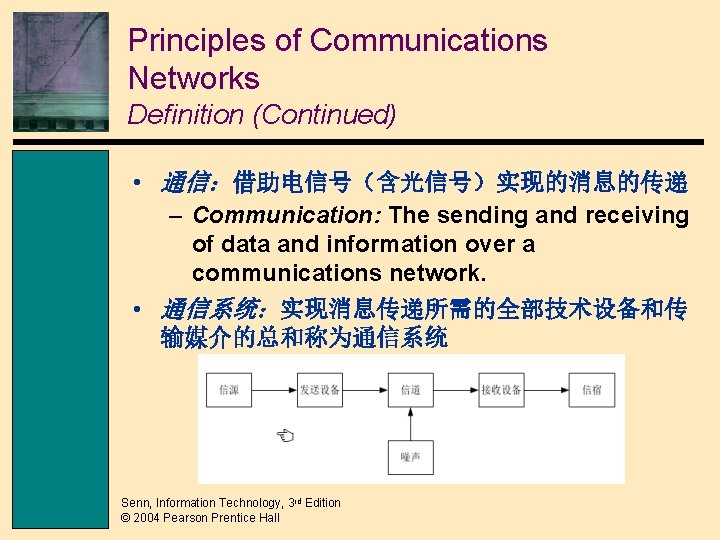 Principles of Communications Networks
Definition (Continued)

• 通信：借助电信号（含光信号）实现的消息的传递
– Communication: The sending and receiving of data and information over a communications network.

• 通信系统：实现消息传递所需的全部技术设备和传输媒介的总和称为通信系统

信源
发送设备
信道
接收设备
信宿
噪声

Senn, Information Technology, 3rd Edition
© 2004 Pearson Prentice Hall